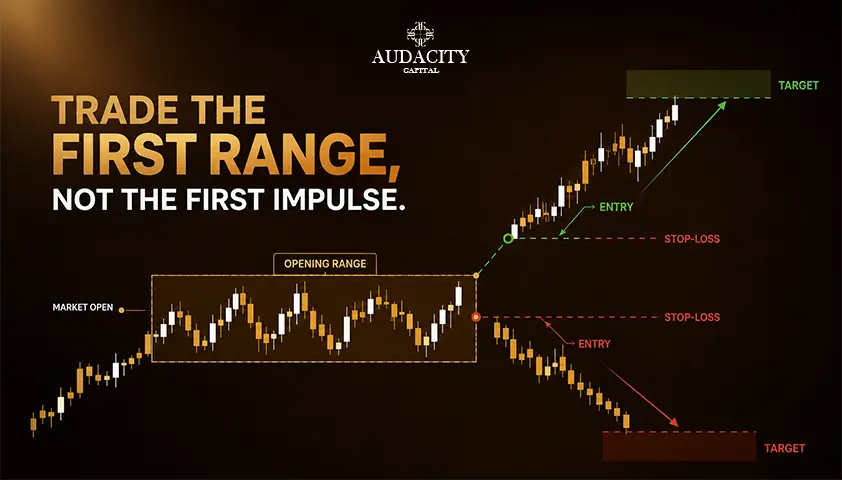 AUDACITY
CAPITAL

TRADE THE FIRST RANGE, NOT THE FIRST IMPULSE.

TARGET

ENTRY

STOP-LOSS

OPENING RANGE

MARKET OPEN

STOP-LOSS

ENTRY

TARGET